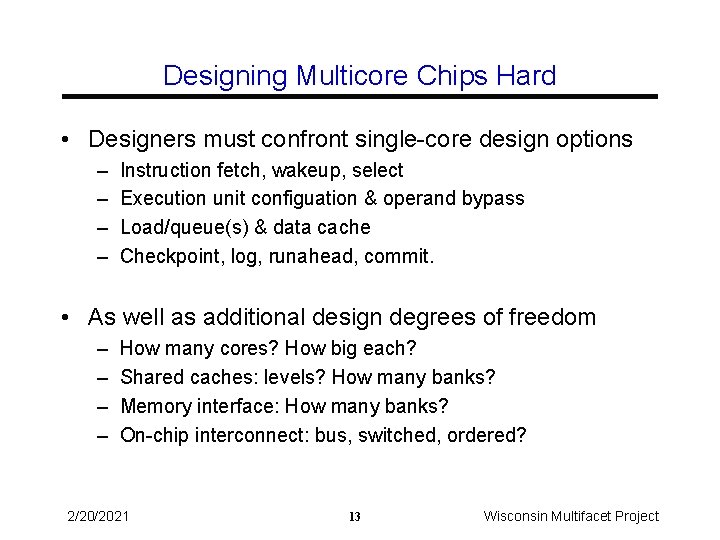 Designing Multicore Chips Hard

• Designers must confront single-core design options
– Instruction fetch, wakeup, select
– Execution unit configuation & operand bypass
– Load/queue(s) & data cache
– Checkpoint, log, runahead, commit.

• As well as additional design degrees of freedom
– How many cores? How big each?
– Shared caches: levels? How many banks?
– Memory interface: How many banks?
– On-chip interconnect: bus, switched, ordered?

2/20/2021 13 Wisconsin Multifacet Project